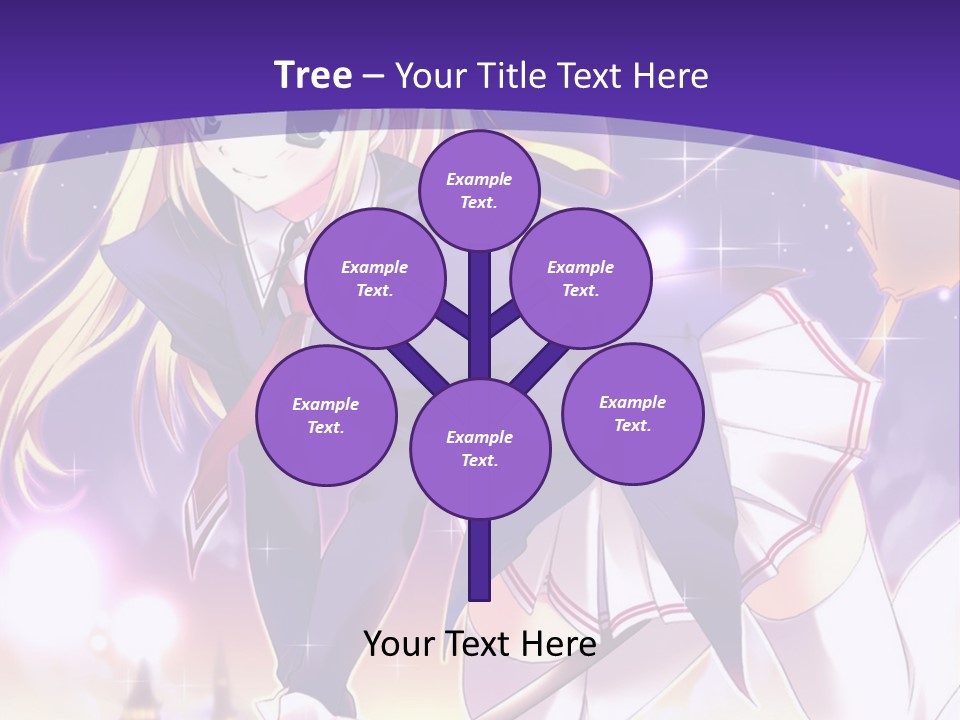 Tree – Your Title Text Here

Example Text.

Example Text.

Example Text.

Example Text.

Example Text.

Example Text.

Your Text Here